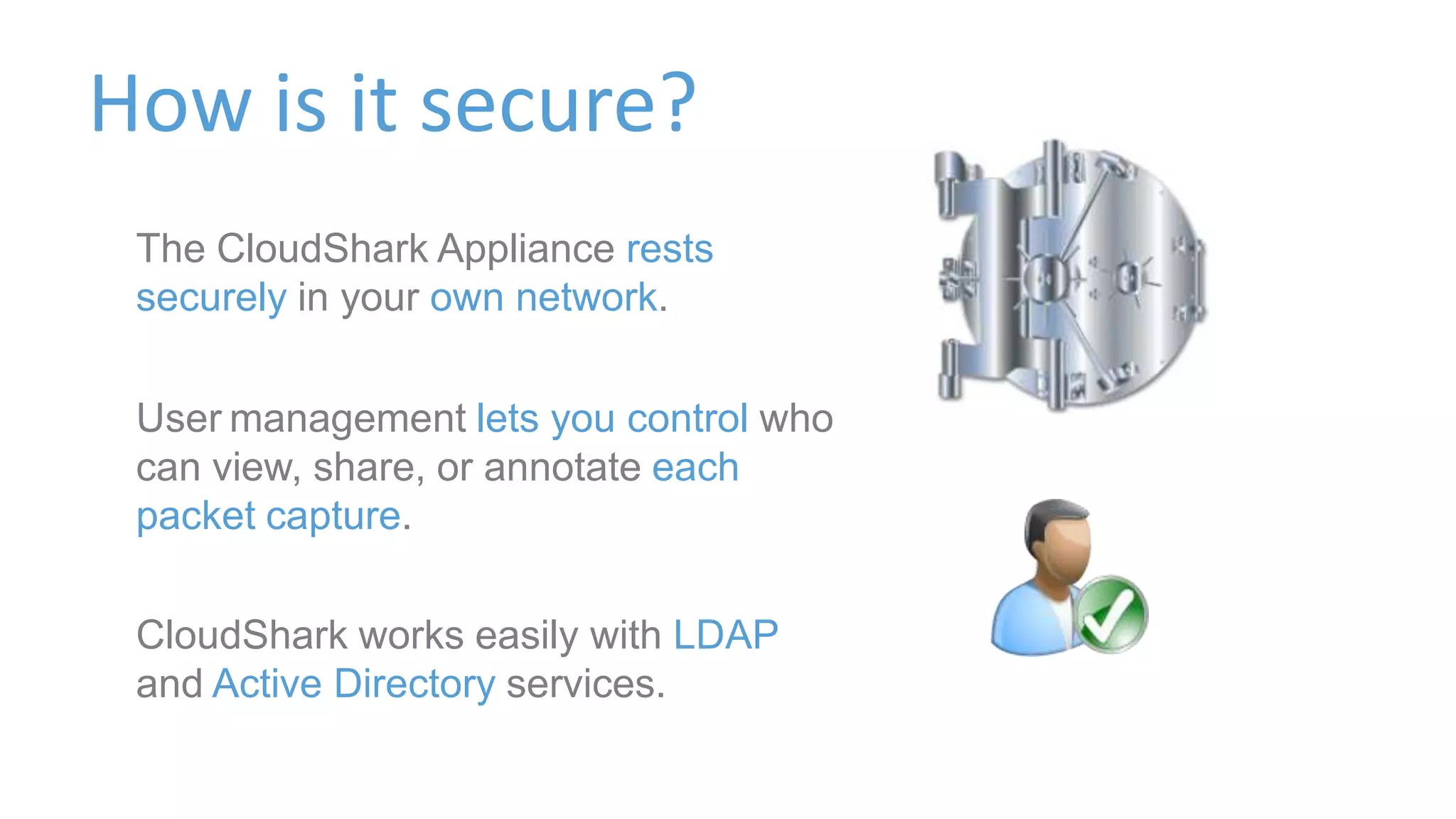 How is it secure?

The CloudShark Appliance rests securely in your own network.

User management lets you control who can view, share, or annotate each packet capture.

CloudShark works easily with LDAP and Active Directory services.